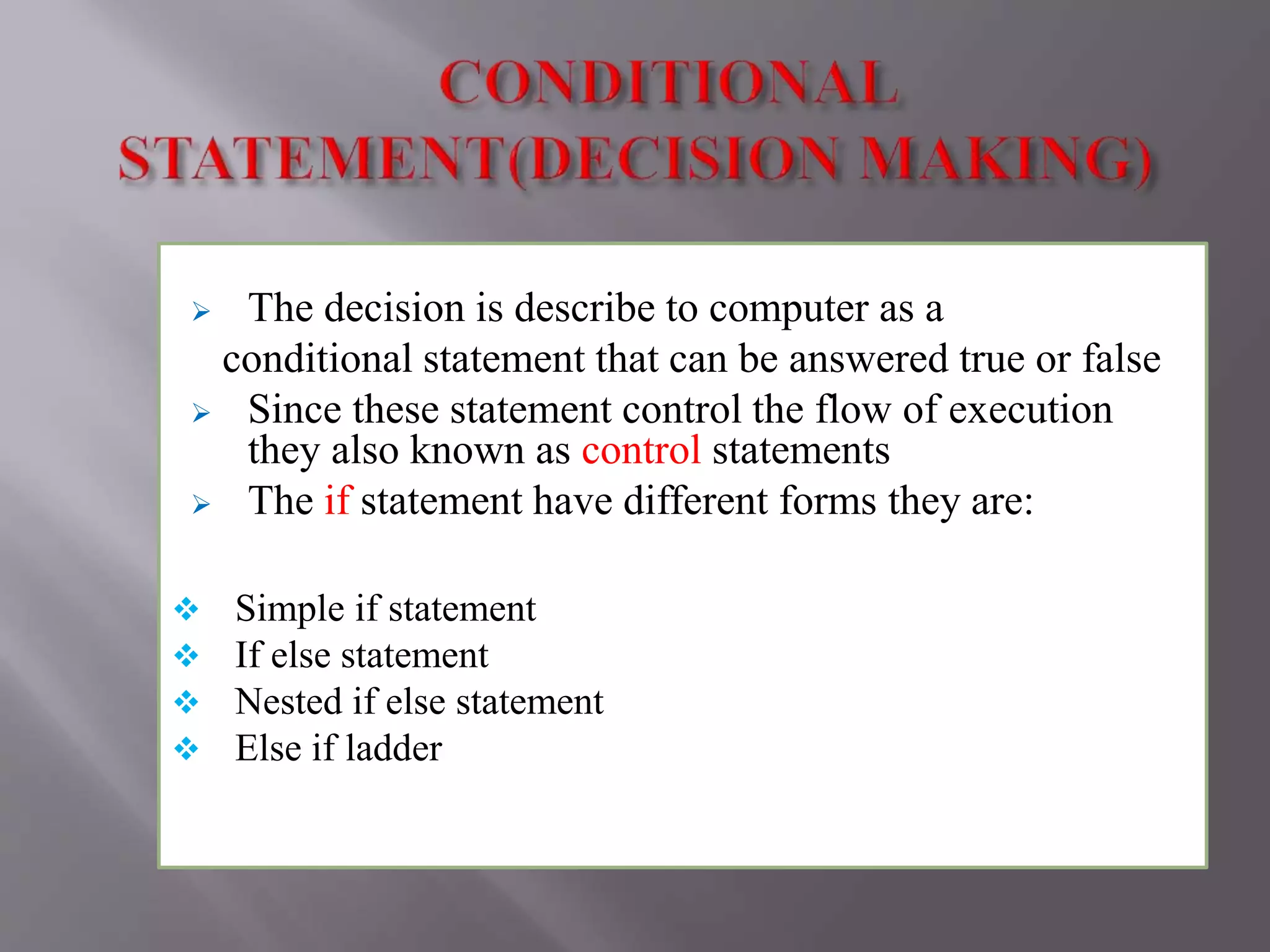 CONDITIONAL STATEMENT(DECISION MAKING)

➢ The decision is describe to computer as a conditional statement that can be answered true or false

➢ Since these statement control the flow of execution they also known as control statements

➢ The if statement have different forms they are:

❖ Simple if statement
❖ If else statement
❖ Nested if else statement
❖ Else if ladder